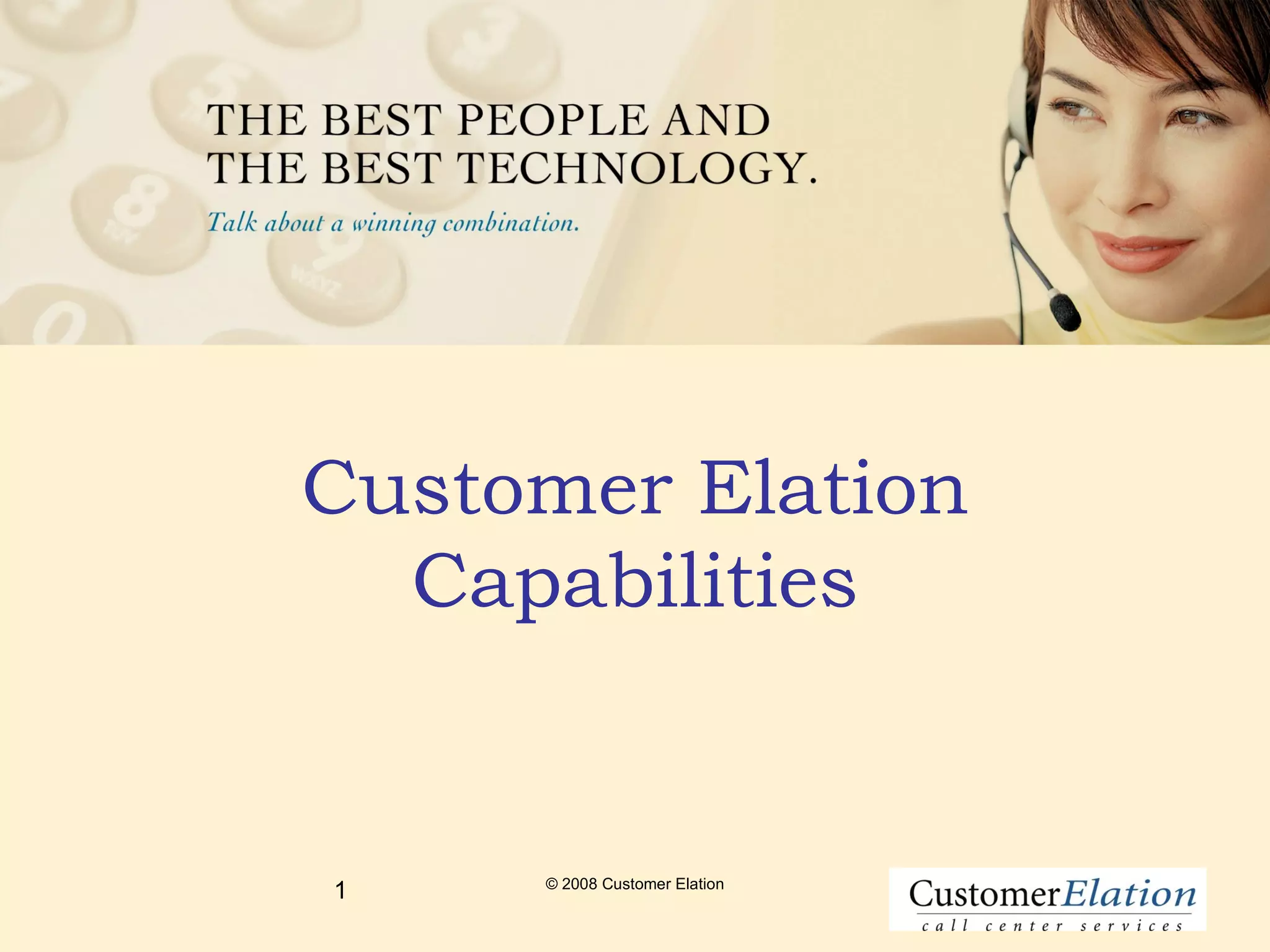 THE BEST PEOPLE AND THE BEST TECHNOLOGY.

Talk about a winning combination.

Customer Elation Capabilities

1

© 2008 Customer Elation

CustomerElation
call center services